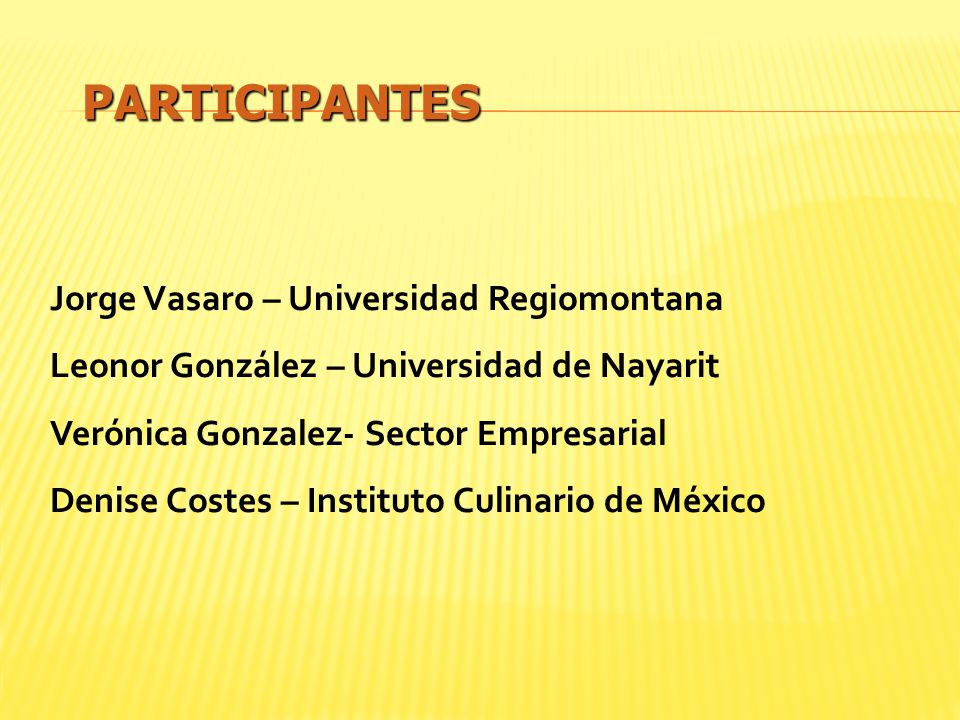 PARTICIPANTES

Jorge Vasaro – Universidad Regiomontana

Leonor González – Universidad de Nayarit

Verónica Gonzalez- Sector Empresarial

Denise Costes – Instituto Culinario de México